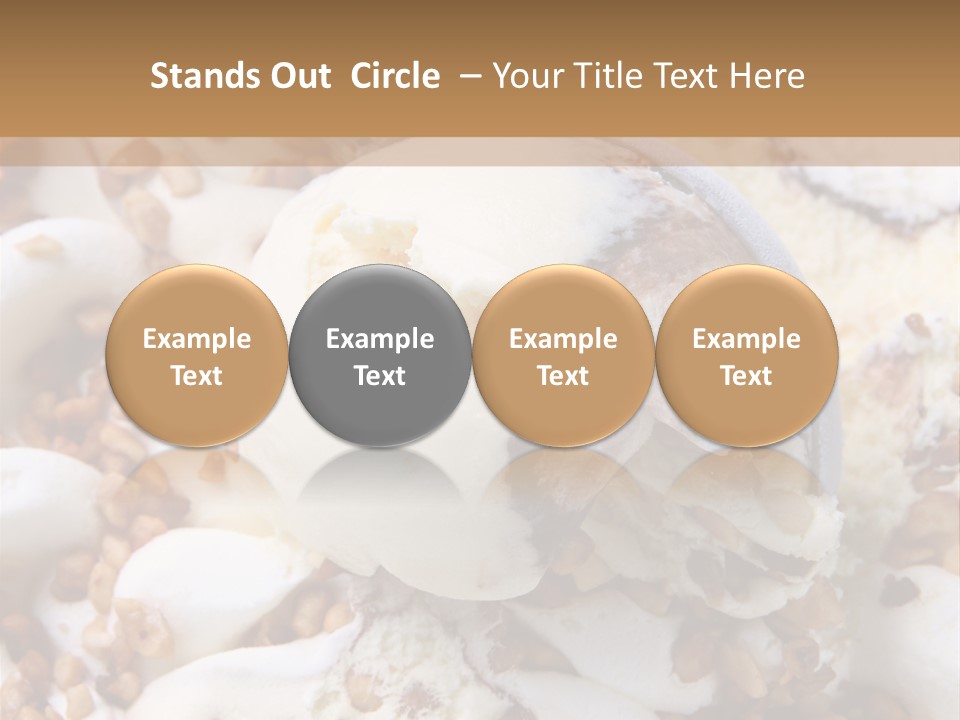 Stands Out  Circle  – Your Title Text Here

Example Text

Example Text

Example Text

Example Text